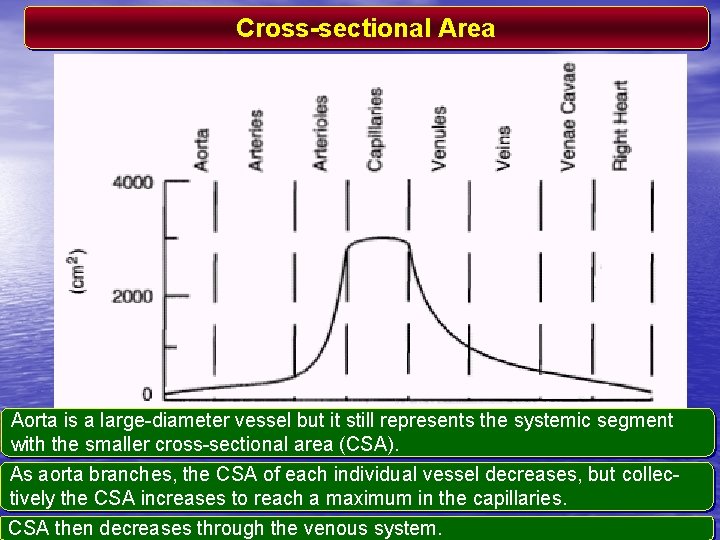 Cross-sectional Area

Aorta
Arteries
Arterioles
Capillaries
Venules
Veins
Venae Cavae
Right Heart

4000
2000
0
($cm^2$)

Aorta is a large-diameter vessel but it still represents the systemic segment with the smaller cross-sectional area (CSA).

As aorta branches, the CSA of each individual vessel decreases, but collectively the CSA increases to reach a maximum in the capillaries.

CSA then decreases through the venous system.